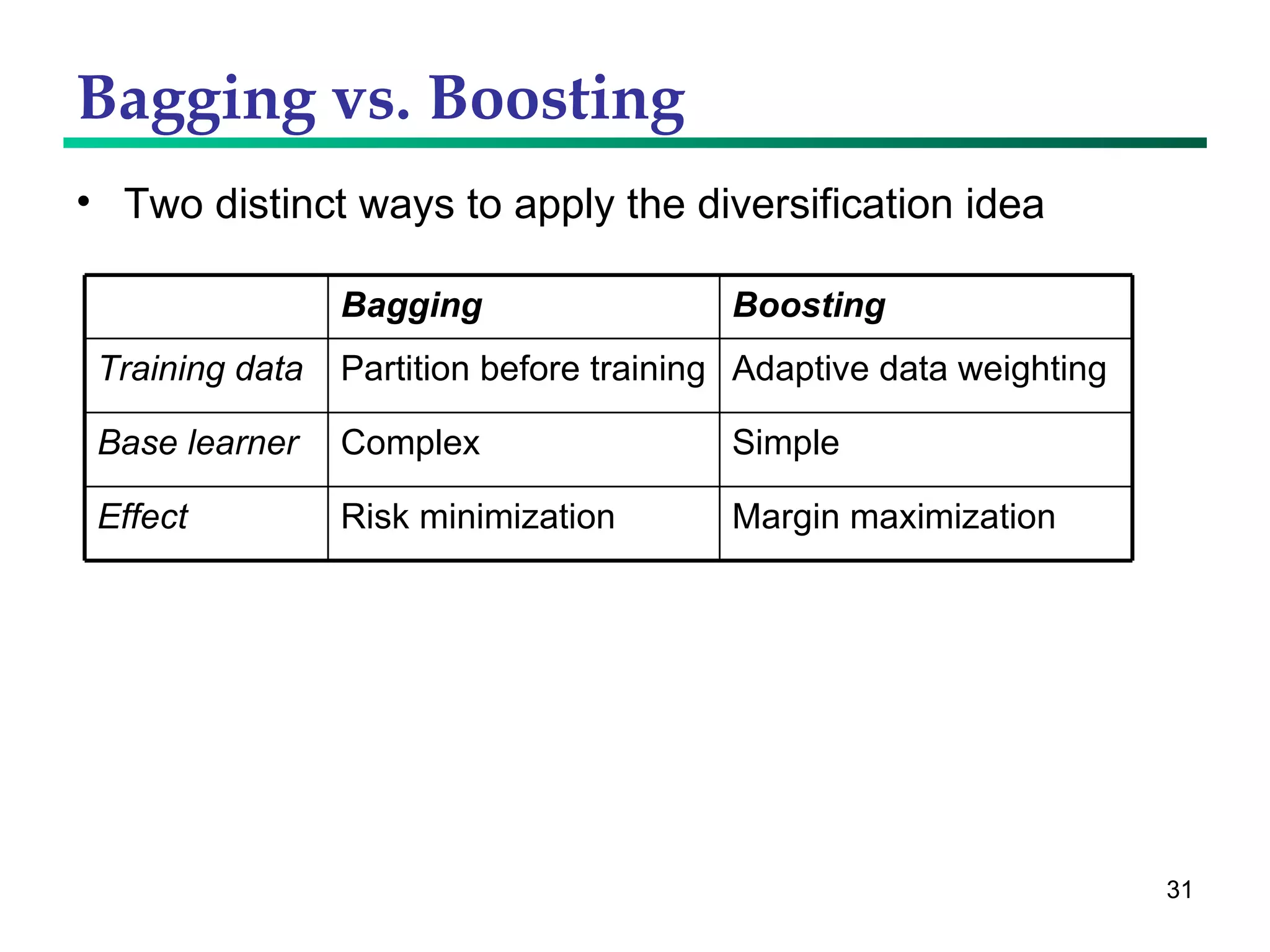 Bagging vs. Boosting

• Two distinct ways to apply the diversification idea

| | Bagging | Boosting |
|---|---|---|
| Training data | Partition before training | Adaptive data weighting |
| Base learner | Complex | Simple |
| Effect | Risk minimization | Margin maximization |

31